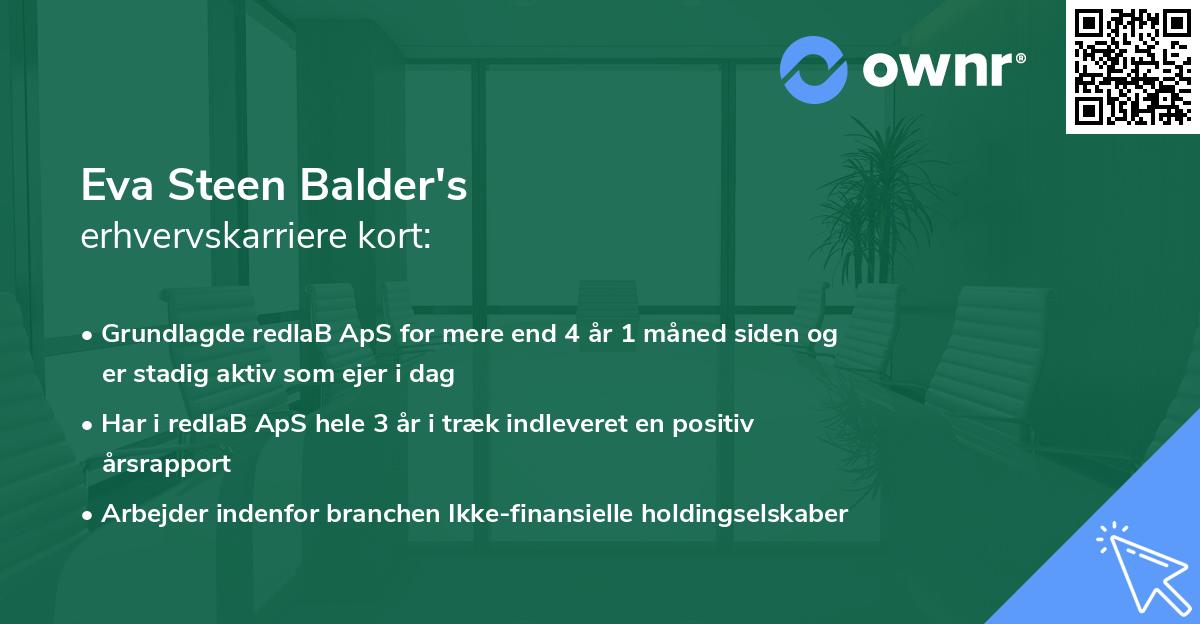 ownr®

Eva Steen Balder's
erhvervskarriere kort:

• Grundlagde redlaB ApS for mere end 4 år 1 måned siden og er stadig aktiv som ejer i dag

• Har i redlaB ApS hele 3 år i træk indleveret en positiv årsrapport

• Arbejder indenfor branchen Ikke-finansielle holdingselskaber